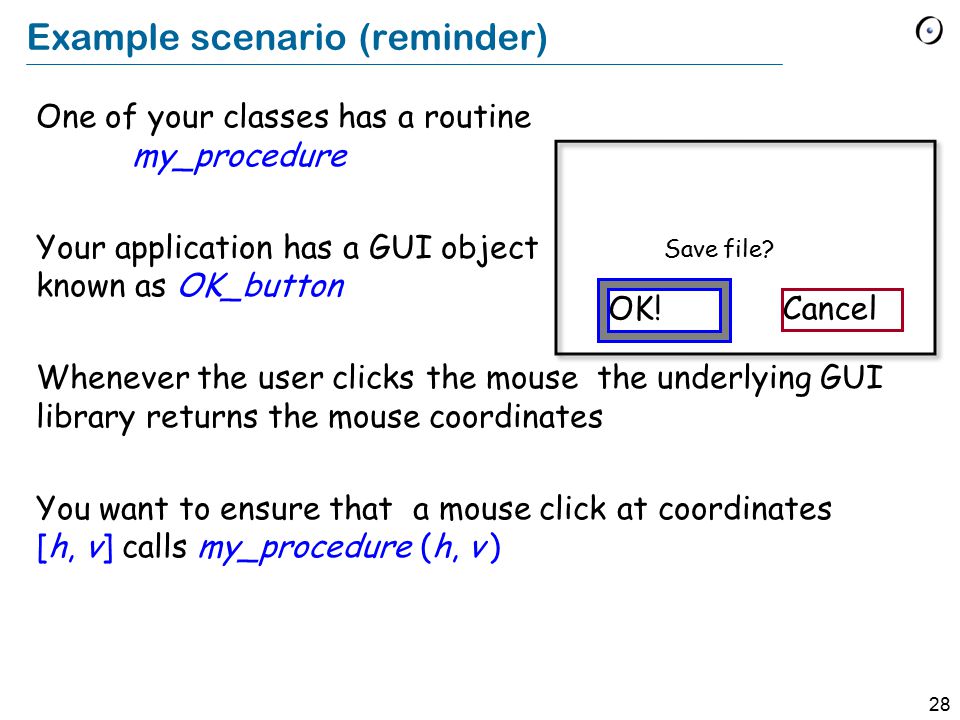 Example scenario (reminder)

One of your classes has a routine
my_procedure

Your application has a GUI object known as OK_button

Save file?

OK!

Cancel

Whenever the user clicks the mouse the underlying GUI library returns the mouse coordinates

You want to ensure that a mouse click at coordinates [h, v] calls my_procedure (h, v)

28